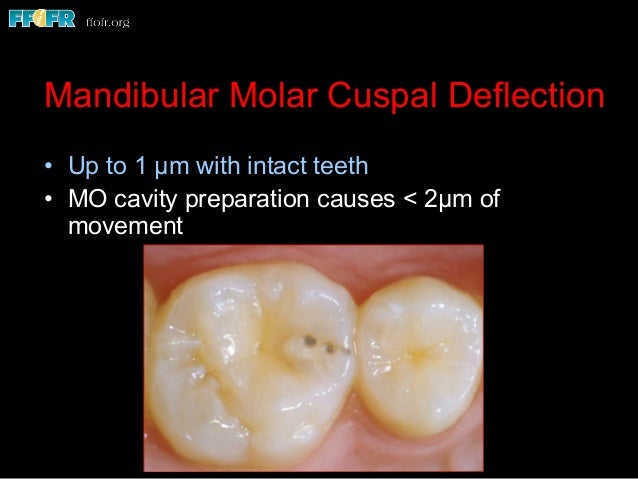 FFOFR ffofr.org

Mandibular Molar Cuspal Deflection

• Up to 1 µm with intact teeth
• MO cavity preparation causes < 2µm of movement